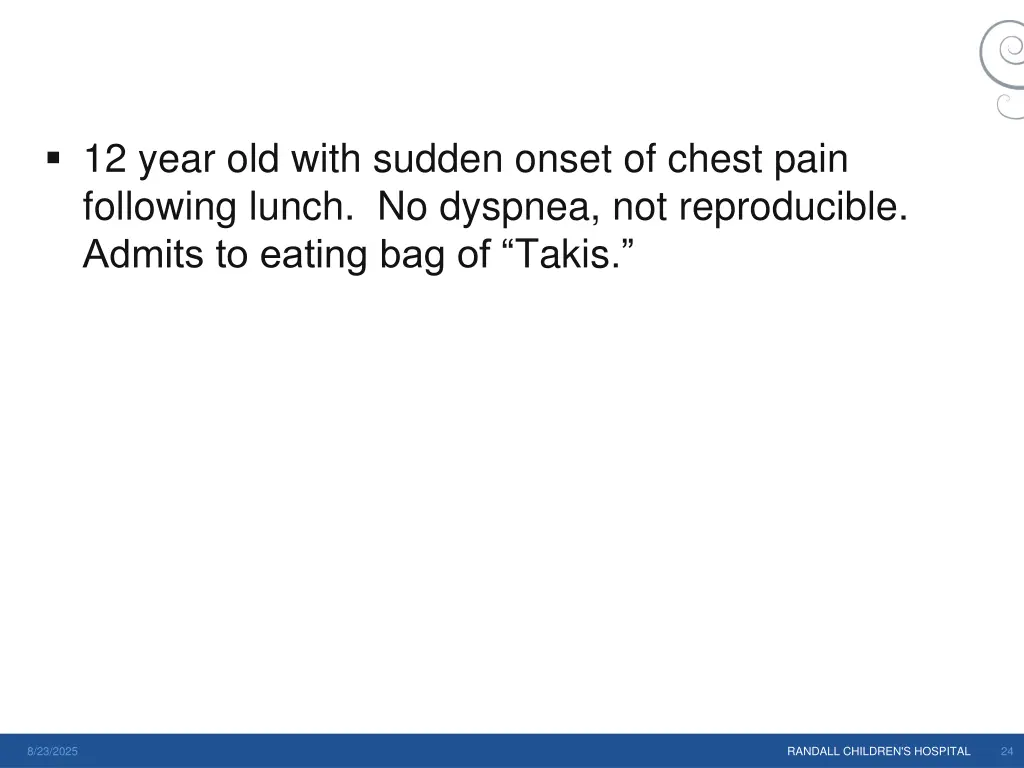 ▪ 12 year old with sudden onset of chest pain following lunch.  No dyspnea, not reproducible.  Admits to eating bag of “Takis.”

8/23/2025

RANDALL CHILDREN'S HOSPITAL

24